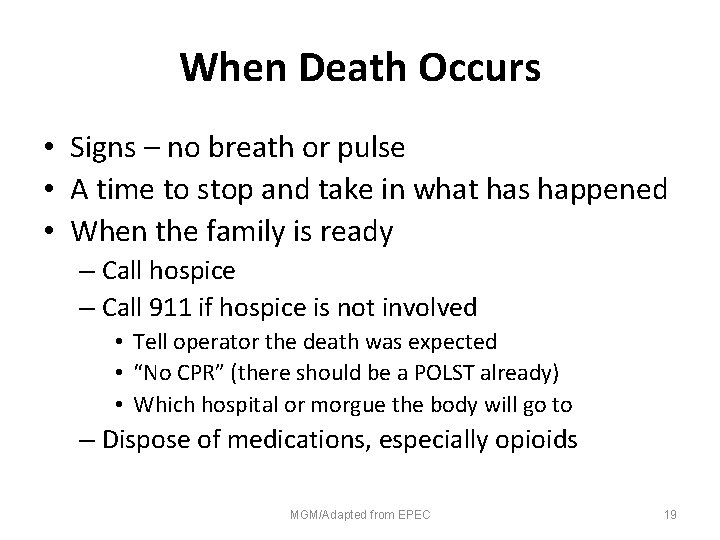 When Death Occurs

• Signs – no breath or pulse
• A time to stop and take in what has happened
• When the family is ready
– Call hospice
– Call 911 if hospice is not involved
• Tell operator the death was expected
• "No CPR" (there should be a POLST already)
• Which hospital or morgue the body will go to
– Dispose of medications, especially opioids

MGM/Adapted from EPEC

19